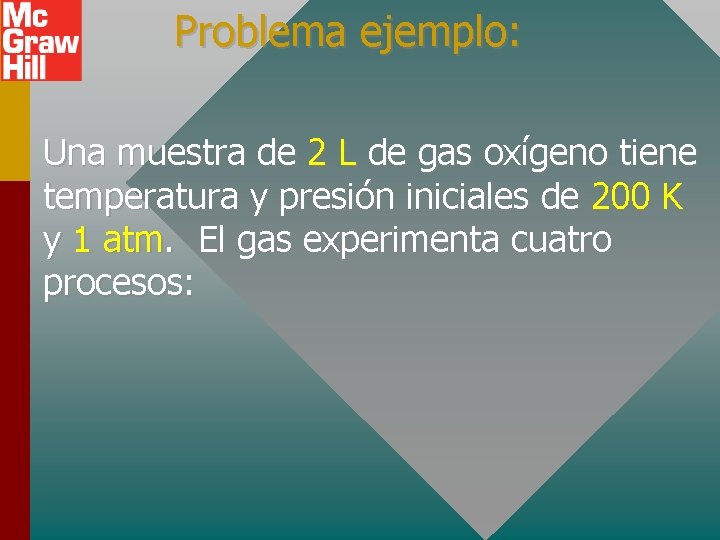 Mc Graw Hill

Problema ejemplo:

Una muestra de 2 L de gas oxígeno tiene temperatura y presión iniciales de 200 K y 1 atm. El gas experimenta cuatro procesos: